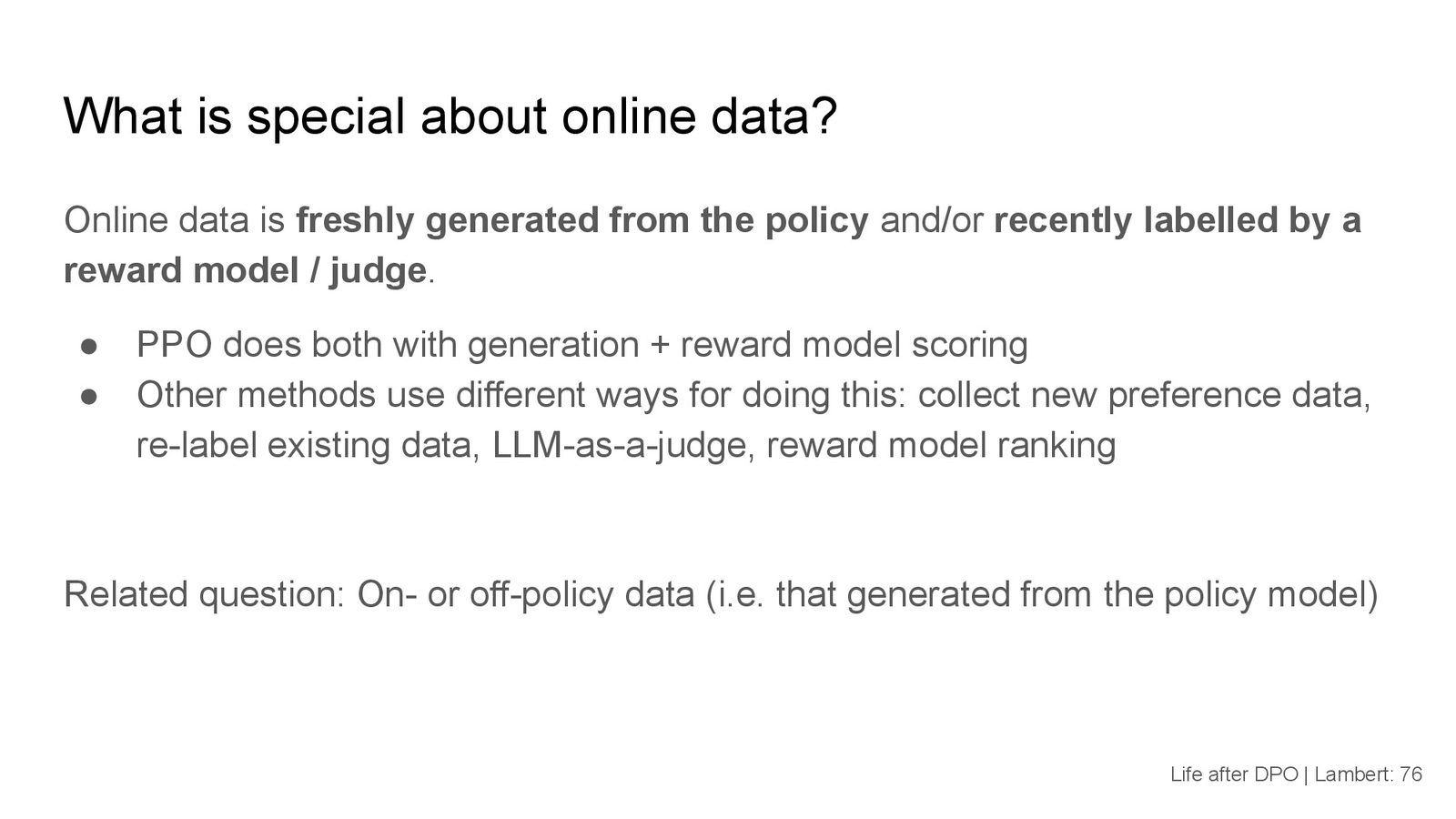 What is special about online data?

Online data is freshly generated from the policy and/or recently labelled by a reward model / judge.

● PPO does both with generation + reward model scoring
● Other methods use different ways for doing this: collect new preference data, re-label existing data, LLM-as-a-judge, reward model ranking

Related question: On- or off-policy data (i.e. that generated from the policy model)

Life after DPO | Lambert: 76